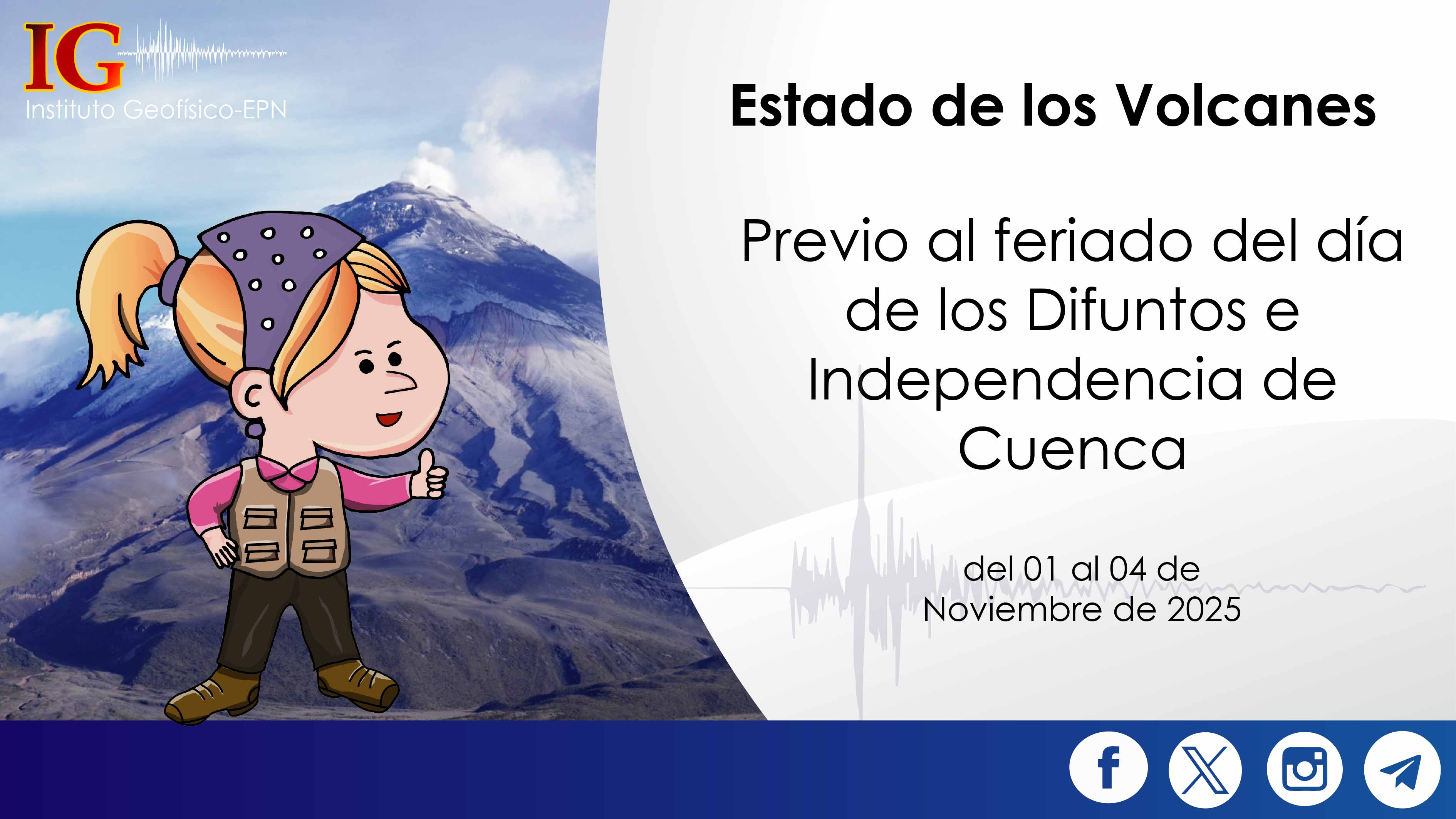 IG
Instituto Geofísico-EPN

Estado de los Volcanes

Previo al feriado del día de los Difuntos e Independencia de Cuenca

del 01 al 04 de Noviembre de 2025